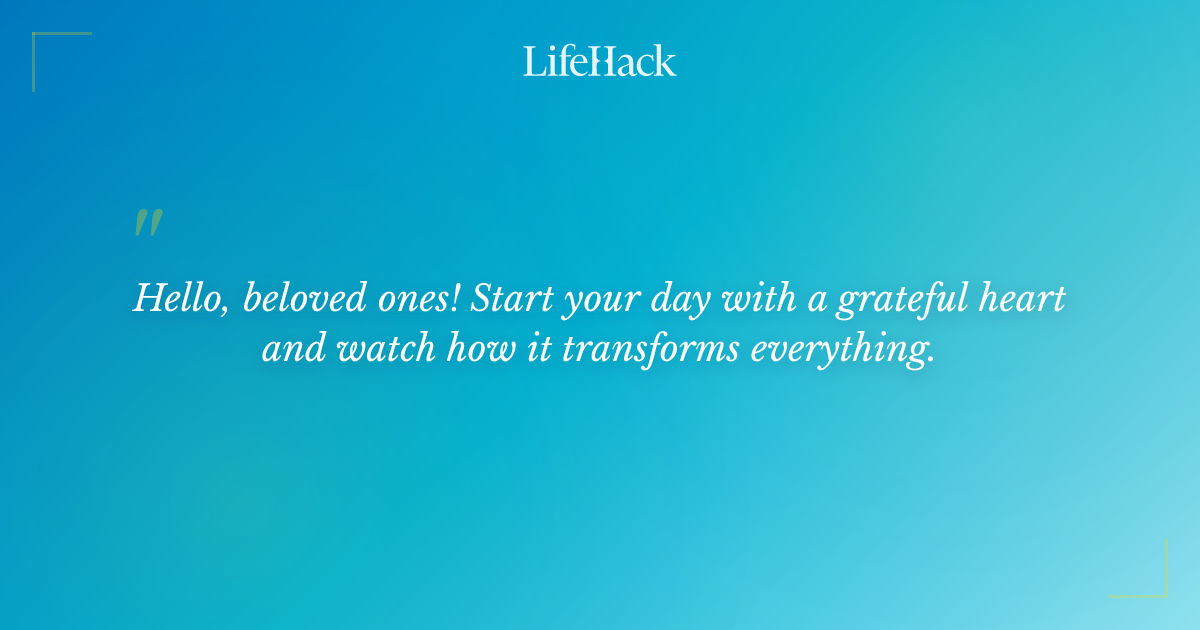 LifeHack

"

Hello, beloved ones! Start your day with a grateful heart and watch how it transforms everything.